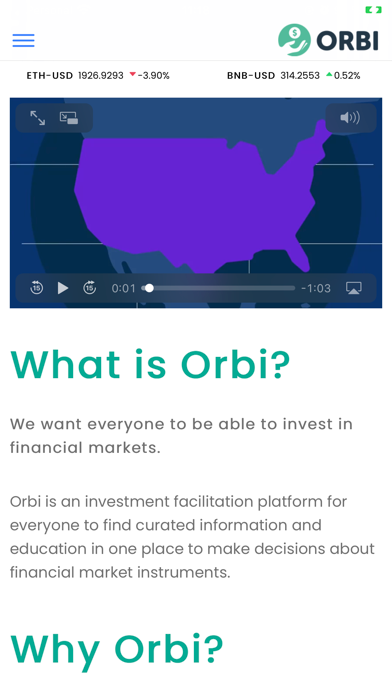 ORBI

ETH-USD 1926.9293 -3.90% BNB-USD 314.2553 0.52%

15 15 0:01 -1:03

What is Orbi?

We want everyone to be able to invest in financial markets.

Orbi is an investment facilitation platform for everyone to find curated information and education in one place to make decisions about financial market instruments.

Why Orbi?